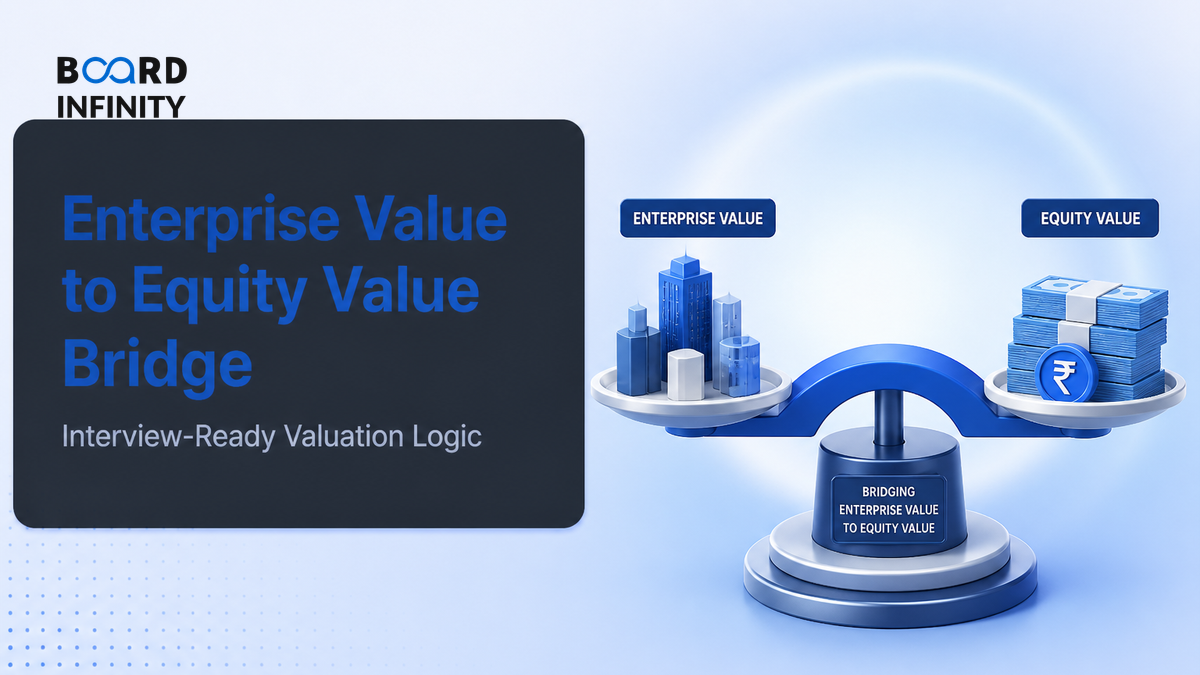 BOARD INFINITY

Enterprise Value to Equity Value Bridge

Interview-Ready Valuation Logic

ENTERPRISE VALUE

EQUITY VALUE

₹

BRIDGING ENTERPRISE VALUE TO EQUITY VALUE